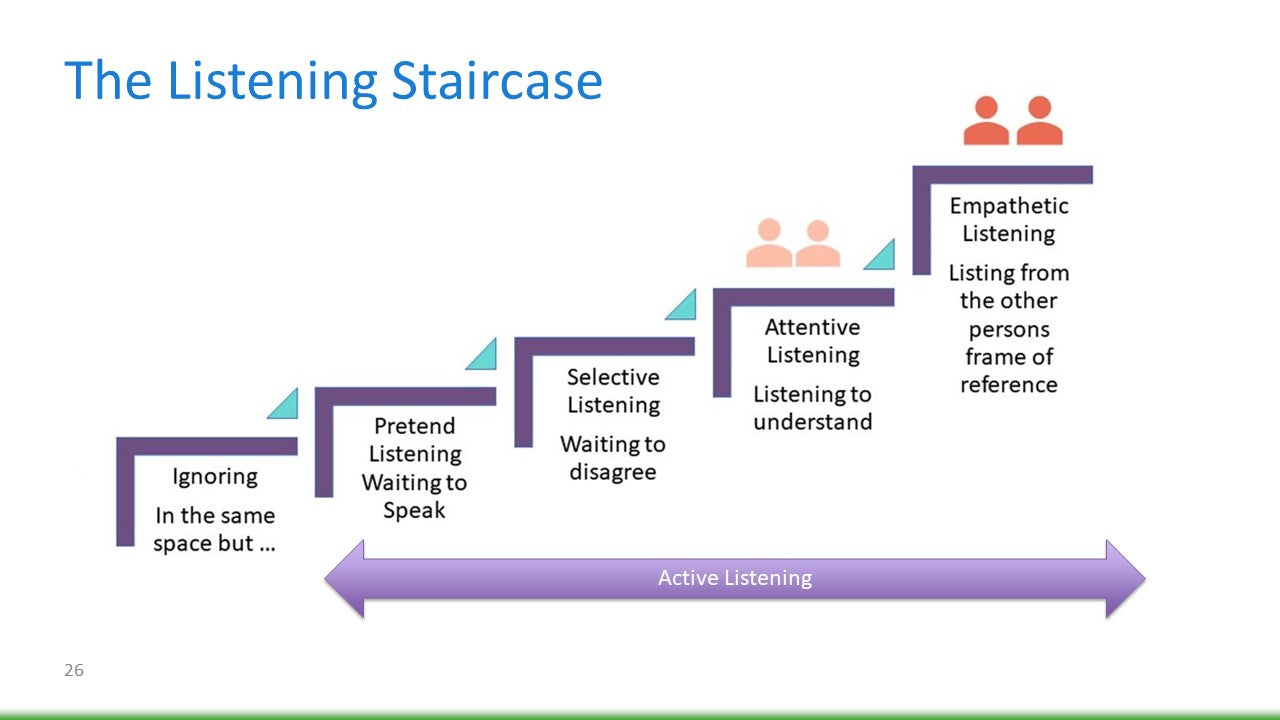 The Listening Staircase

Ignoring

In the same space but ...

Pretend Listening Waiting to Speak

Selective Listening

Waiting to disagree

Attentive Listening

Listening to understand

Empathetic Listening

Listing from the other persons frame of reference

Active Listening

26